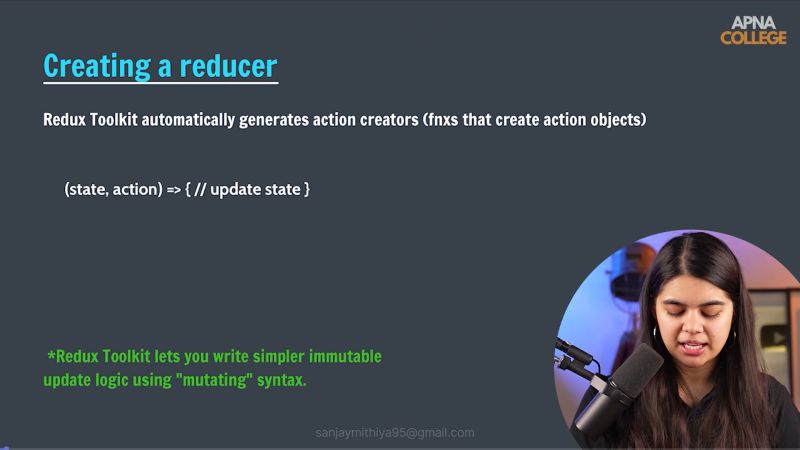 APNA
COLLEGE

Creating a reducer

Redux Toolkit automatically generates action creators (fnxs that create action objects)

(state, action) => { // update state }

*Redux Toolkit lets you write simpler immutable update logic using "mutating" syntax.

sanjaymithiya95@gmail.com